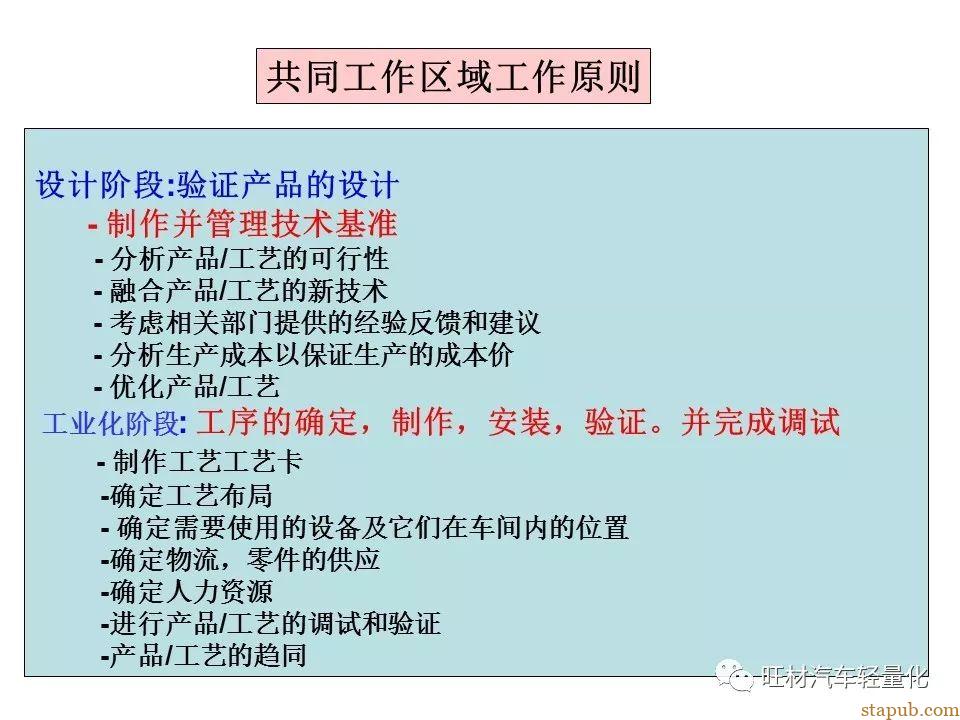 共同工作区域工作原则

设计阶段:验证产品的设计

- 制作并管理技术基准

- 分析产品/工艺的可行性

- 融合产品/工艺的新技术

- 考虑相关部门提供的经验反馈和建议

- 分析生产成本以保证生产的成本价

- 优化产品/工艺

工业化阶段: 工序的确定，制作，安装，验证。并完成调试

- 制作工艺工艺卡

-确定工艺布局

- 确定需要使用的设备及它们在车间内的位置

-确定物流，零件的供应

-确定人力资源

-进行产品/工艺的调试和验证

-产品/工艺的趋同

旺材汽车轻量化

stapub.com